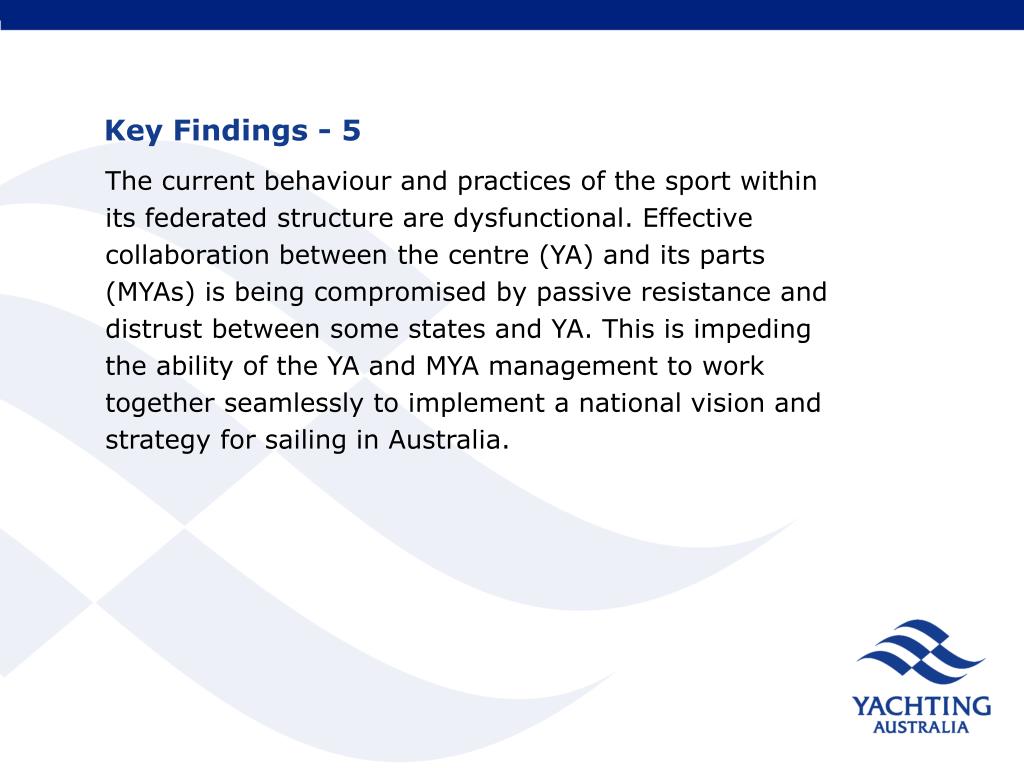 Key Findings - 5

The current behaviour and practices of the sport within its federated structure are dysfunctional. Effective collaboration between the centre (YA) and its parts (MYAs) is being compromised by passive resistance and distrust between some states and YA. This is impeding the ability of the YA and MYA management to work together seamlessly to implement a national vision and strategy for sailing in Australia.

YACHTING
AUSTRALIA